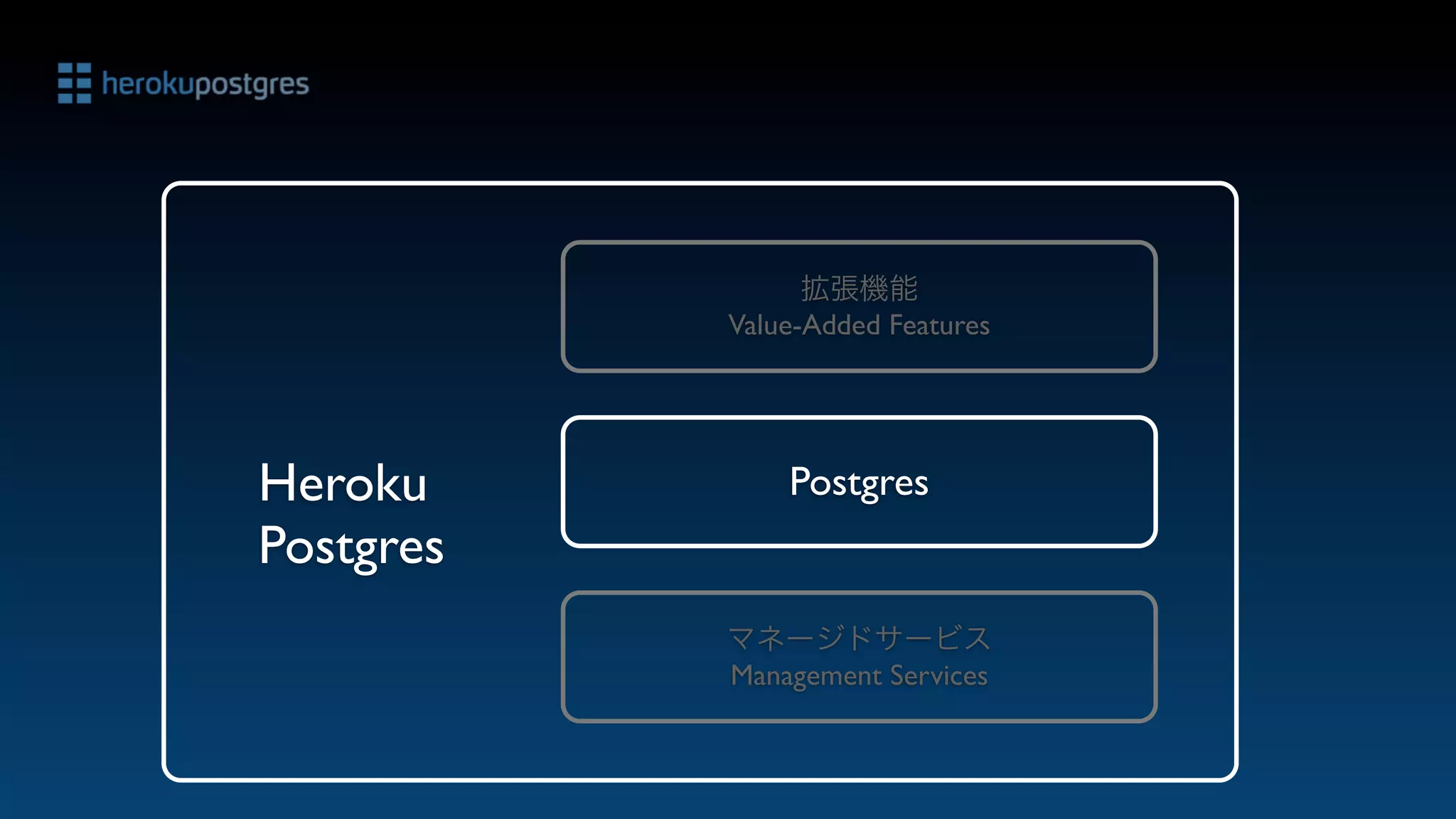 herokupostgres

Heroku Postgres

拡張機能
Value-Added Features

Postgres

マネージドサービス
Management Services